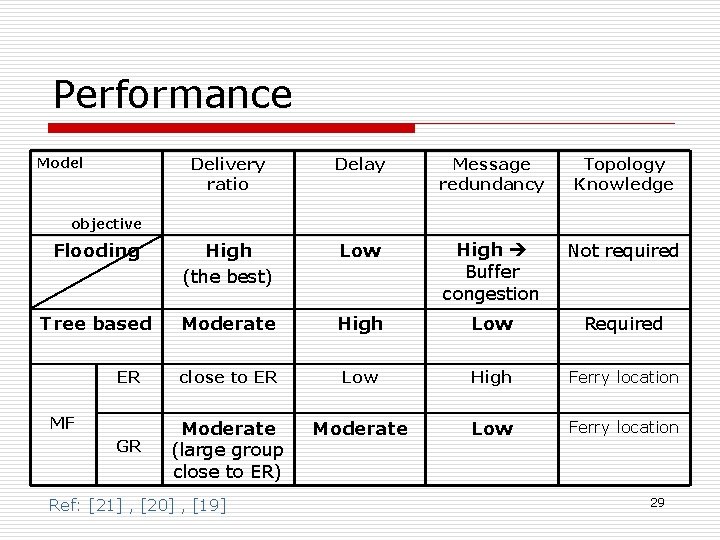 Performance

| Model objective | | Delivery ratio | Delay | Message redundancy | Topology Knowledge |
|---|---|---|---|---|---|
| Flooding | | High (the best) | Low | High → Buffer congestion | Not required |
| Tree based | | Moderate | High | Low | Required |
| MF | ER | close to ER | Low | High | Ferry location |
| MF | GR | Moderate (large group close to ER) | Moderate | Low | Ferry location |

Ref: [21] , [20] , [19]

29